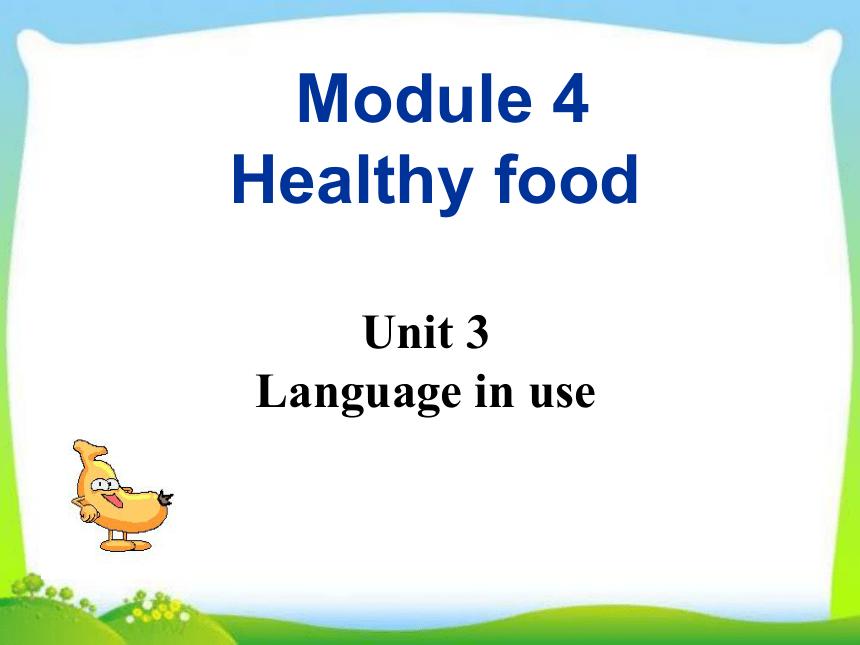 Module 4
Healthy food

Unit 3
Language in use